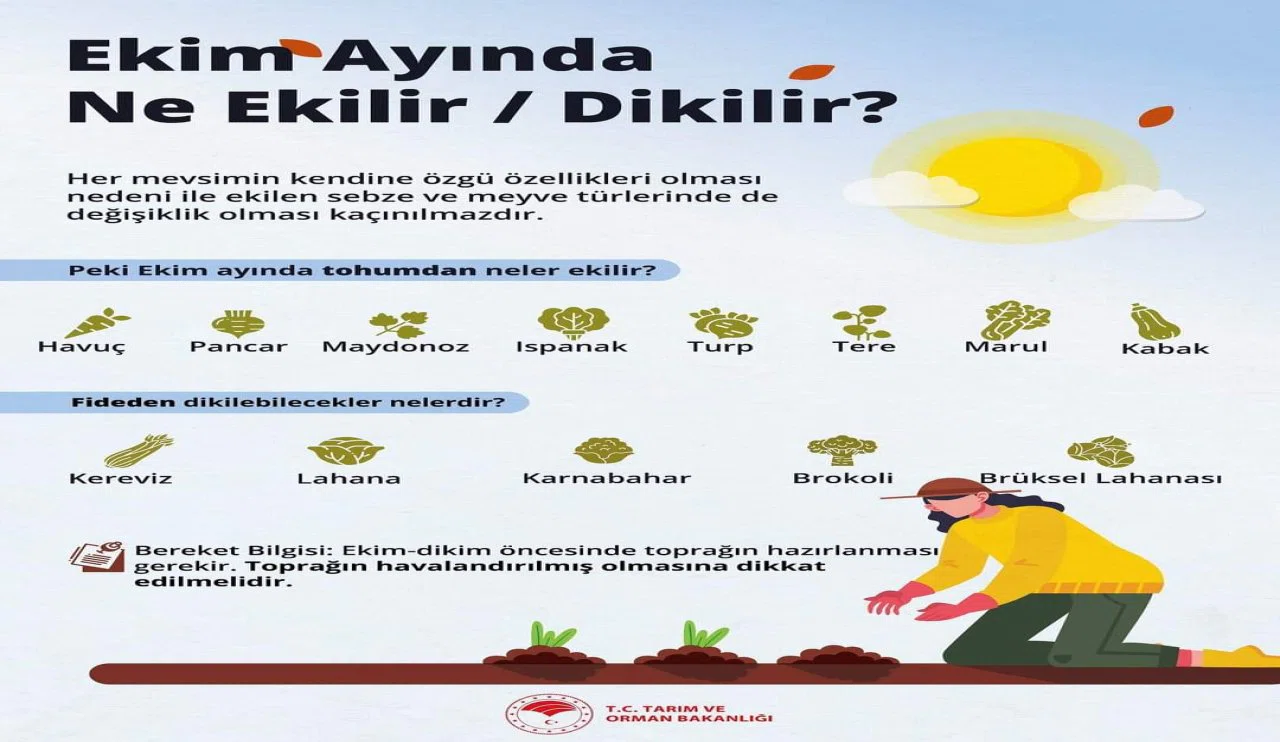 Ekim Ayında
Ne Ekilir / Dikilir?

Her mevsimin kendine özgü özellikleri olması nedeni ile ekilen sebze ve meyve türlerinde de değişiklik olması kaçınılmazdır.

Peki Ekim ayında tohumdan neler ekilir?

Havuç
Pancar
Maydonoz
Ispanak
Turp
Tere
Marul
Kabak

Fideden dikilebilecekler nelerdir?

Kereviz
Lahana
Karnabahar
Brokoli
Brüksel Lahanası

Bereket Bilgisi: Ekim-dikim öncesinde toprağın hazırlanması gerekir. Toprağın havalandırılmış olmasına dikkat edilmelidir.

T.C. TARIM VE ORMAN BAKANLIĞI